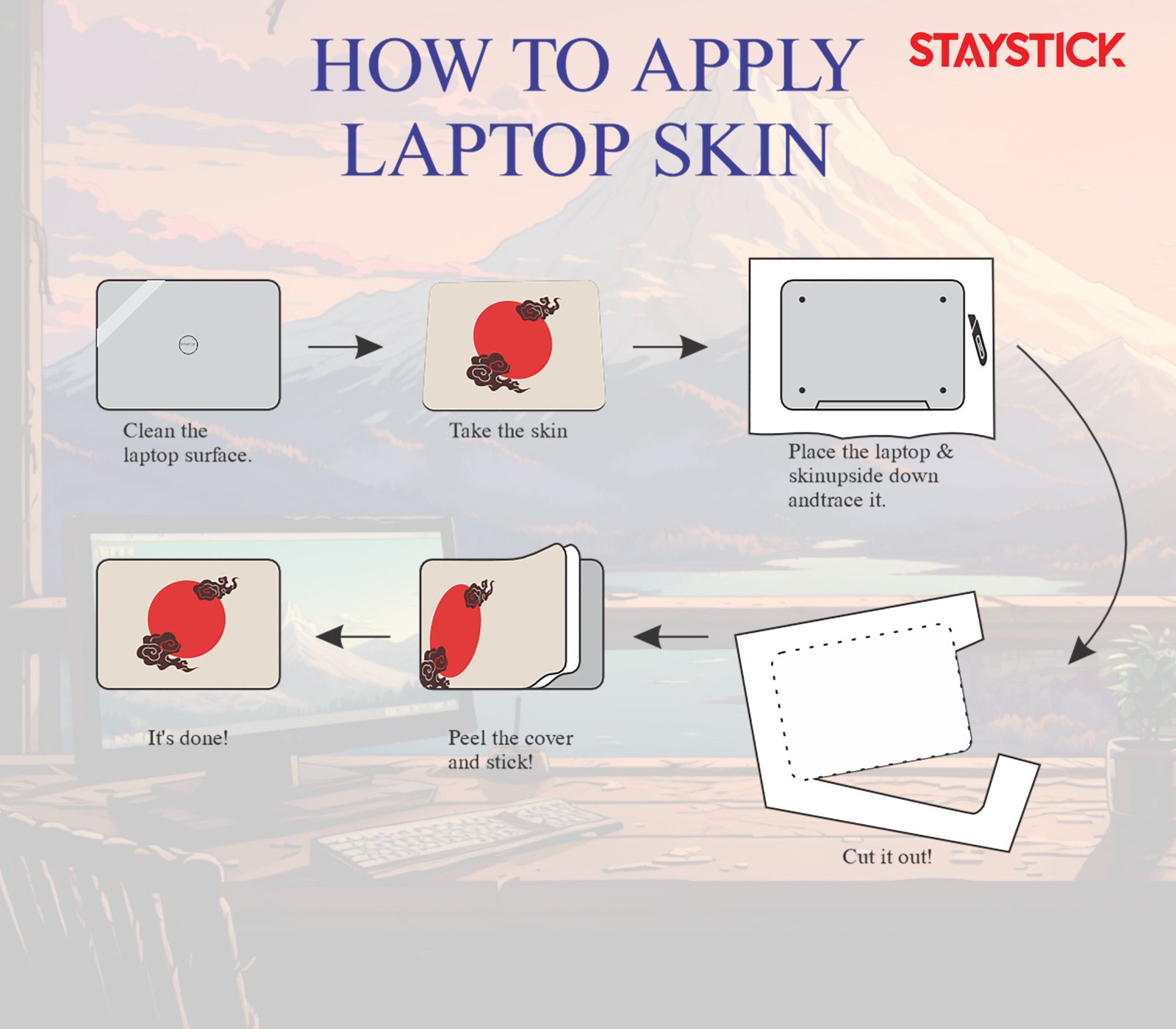 HOW TO APPLY LAPTOP SKIN

STAYSTICK

Clean the laptop surface.

Take the skin

Place the laptop & skinupside down andtrace it.

Cut it out!

Peel the cover and stick!

It's done!